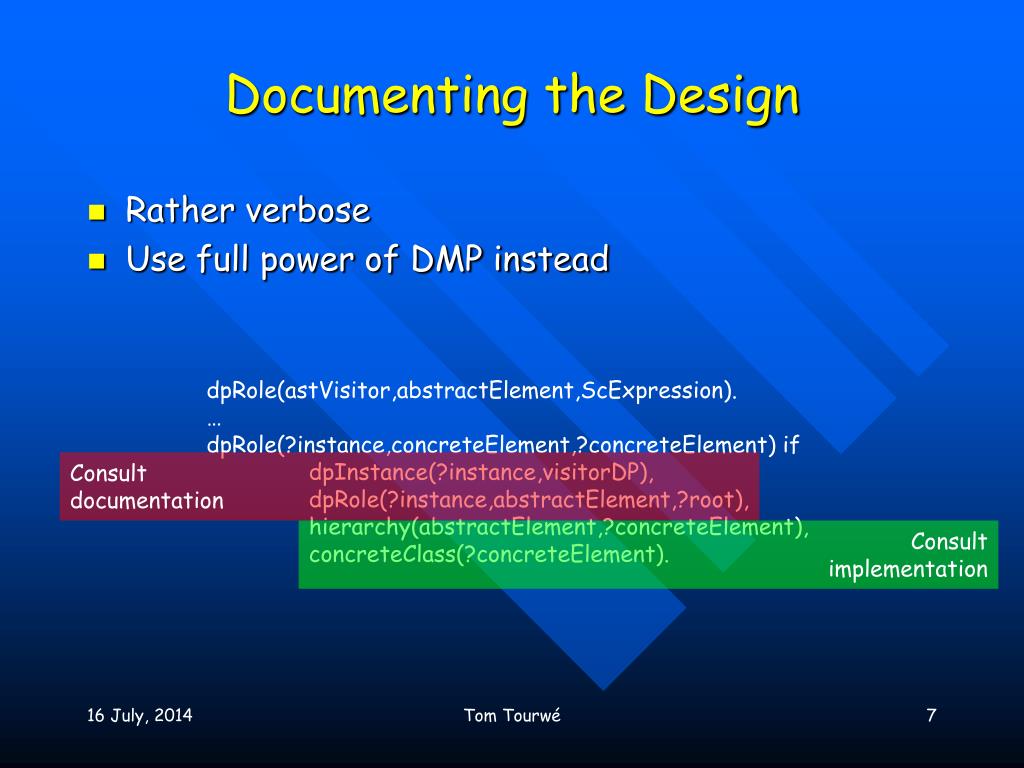 Documenting the Design

Rather verbose
Use full power of DMP instead

dpRole(astVisitor,abstractElement,ScExpression).
...
dpRole(?instance,concreteElement,?concreteElement) if

Consult documentation

dpInstance(?instance,visitorDP),
dpRole(?instance,abstractElement,?root),
hierarchy(abstractElement,?concreteElement),
concreteClass(?concreteElement).

Consult implementation

16 July, 2014

Tom Tourwé

7